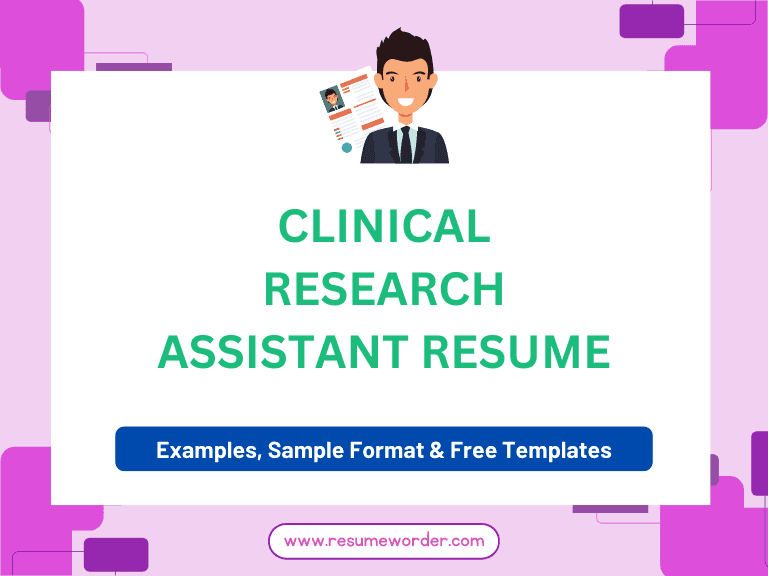 CLINICAL RESEARCH ASSISTANT RESUME

Examples, Sample Format & Free Templates

www.resumeworder.com